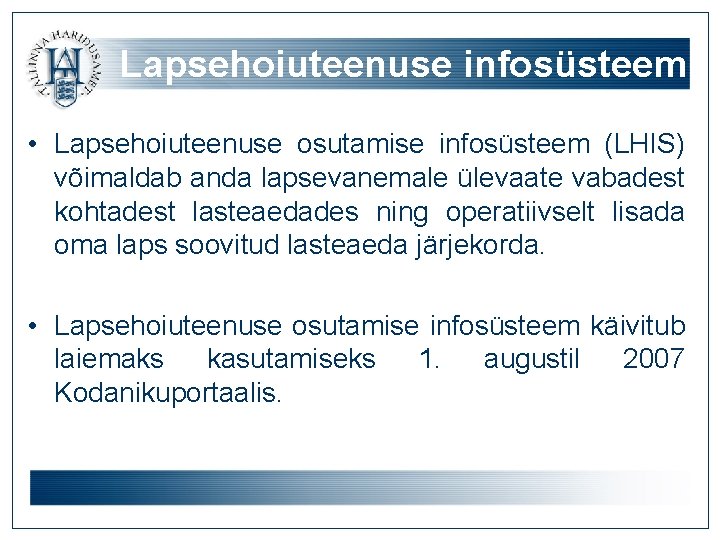 TALLINNA HARIDUSAMET

Lapsehoiuteenuse infosüsteem

• Lapsehoiuteenuse osutamise infosüsteem (LHIS) võimaldab anda lapsevanemale ülevaate vabadest kohtadest lasteaedades ning operatiivselt lisada oma laps soovitud lasteaeda järjekorda.

• Lapsehoiuteenuse osutamise infosüsteem käivitub laiemaks kasutamiseks 1. augustil 2007 Kodanikuportaalis.